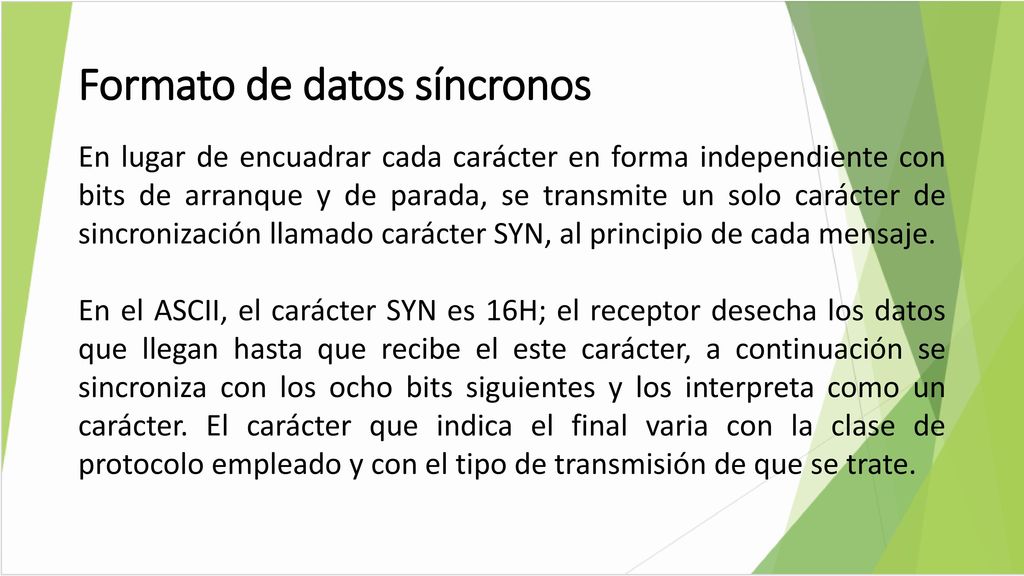 Formato de datos síncronos

En lugar de encuadrar cada carácter en forma independiente con bits de arranque y de parada, se transmite un solo carácter de sincronización llamado carácter SYN, al principio de cada mensaje.

En el ASCII, el carácter SYN es 16H; el receptor desecha los datos que llegan hasta que recibe el este carácter, a continuación se sincroniza con los ocho bits siguientes y los interpreta como un carácter. El carácter que indica el final varia con la clase de protocolo empleado y con el tipo de transmisión de que se trate.